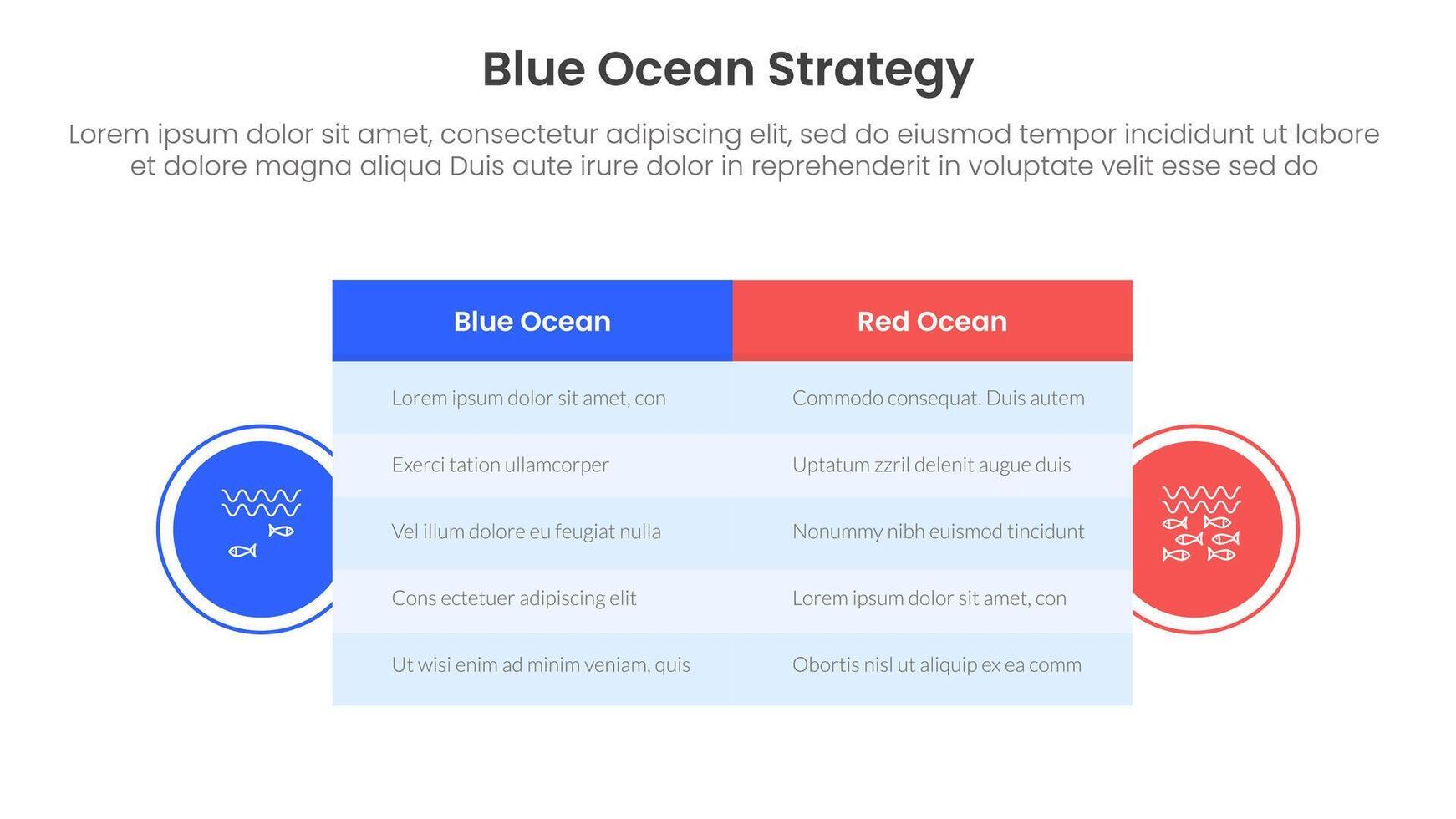 Blue Ocean Strategy

Lorem ipsum dolor sit amet, consectetur adipiscing elit, sed do eiusmod tempor incididunt ut labore et dolore magna aliqua Duis aute irure dolor in reprehenderit in voluptate velit esse sed do

| Blue Ocean | Red Ocean |
|---|---|
| Lorem ipsum dolor sit amet, con | Commodo consequat. Duis autem |
| Exerci tation ullamcorper | Uptatum zzril delenit augue duis |
| Vel illum dolore eu feugiat nulla | Nonummy nibh euismod tincidunt |
| Cons ectetuer adipiscing elit | Lorem ipsum dolor sit amet, con |
| Ut wisi enim ad minim veniam, quis | Obortis nisl ut aliquip ex ea comm |